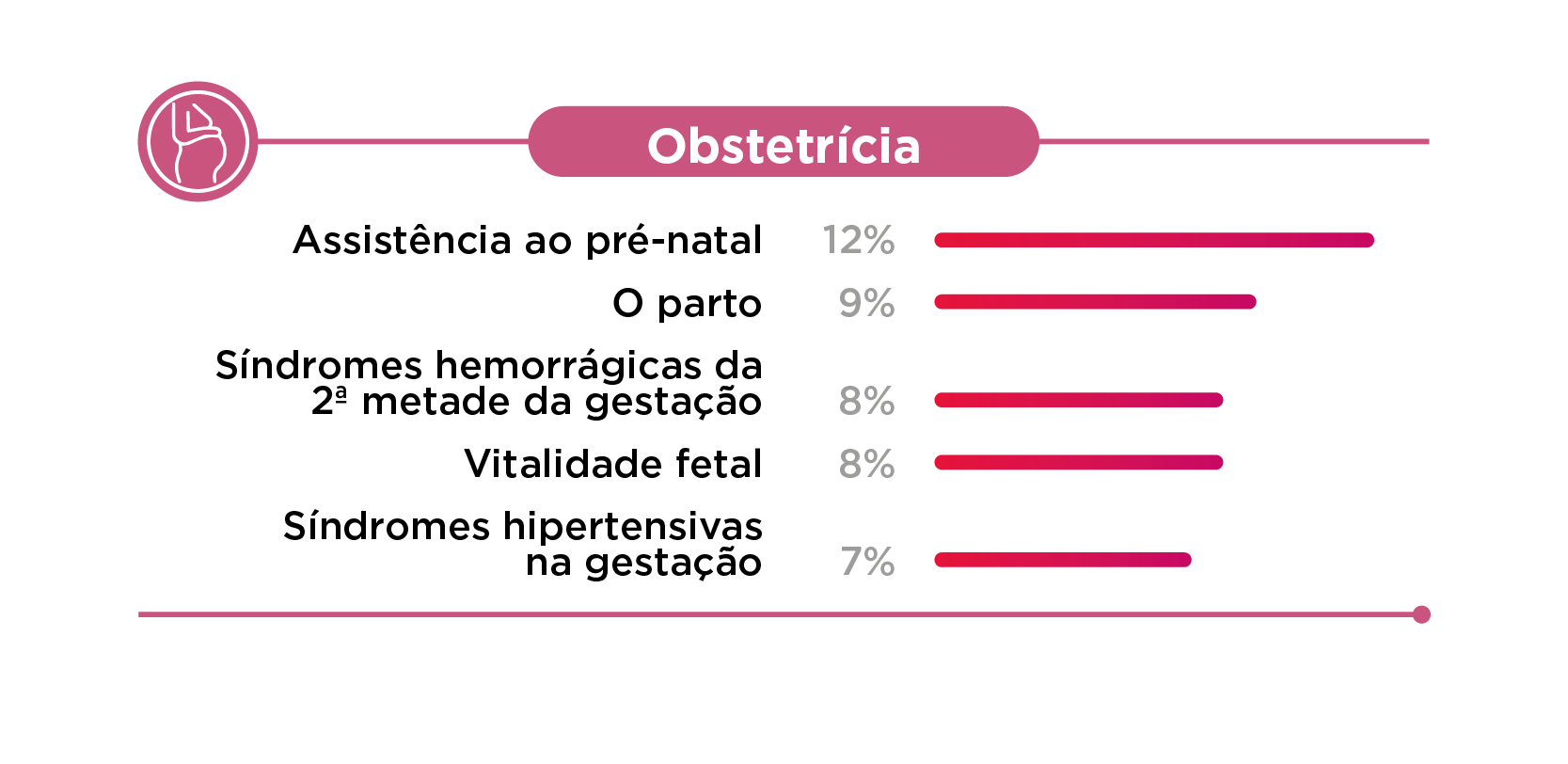 Obstetrícia

Assistência ao pré-natal 12%

O parto 9%

Síndromes hemorrágicas da 2ª metade da gestação 8%

Vitalidade fetal 8%

Síndromes hipertensivas na gestação 7%